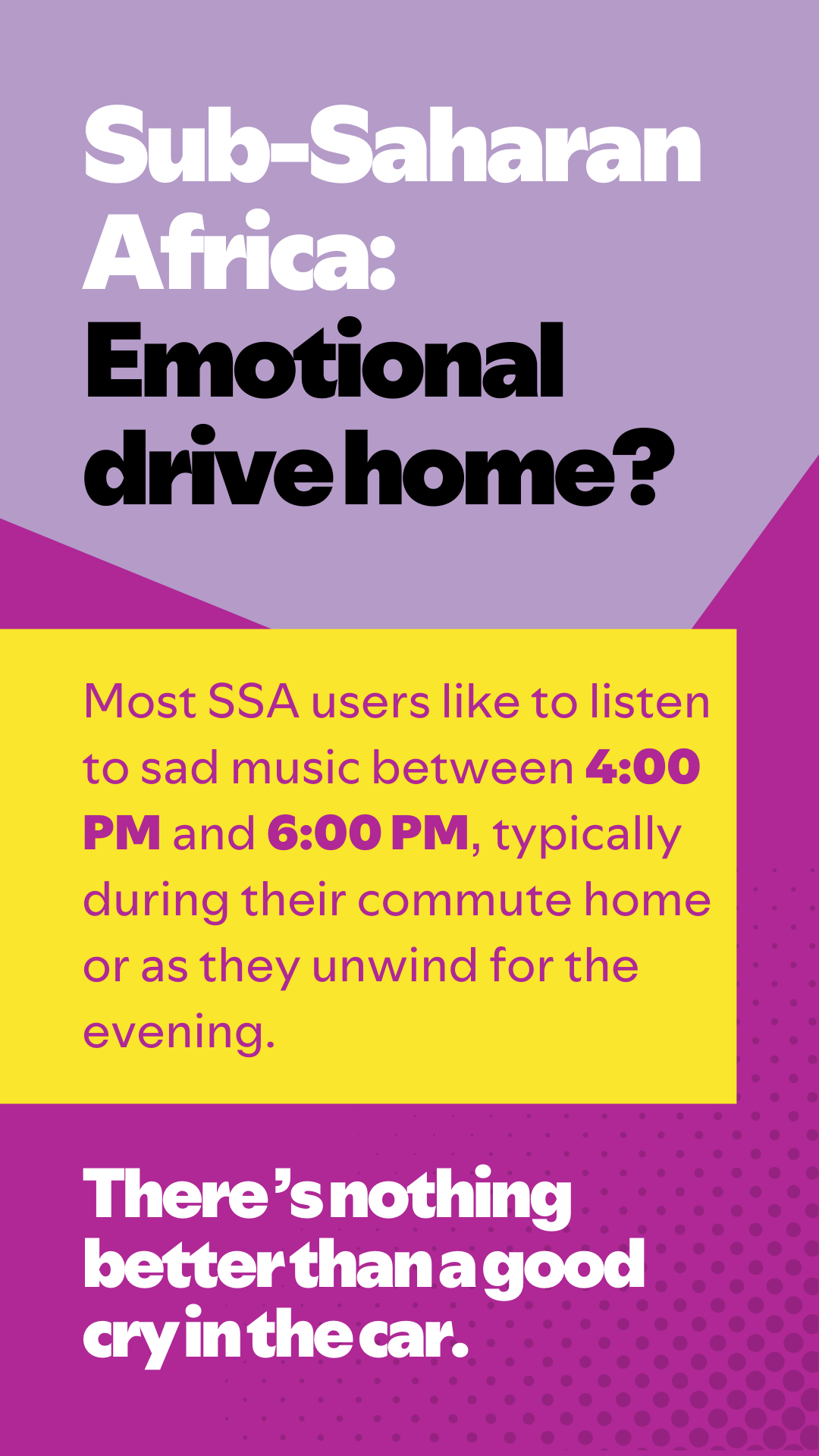 Sub-Saharan Africa: Emotional drive home?

Most SSA users like to listen to sad music between 4:00 PM and 6:00 PM, typically during their commute home or as they unwind for the evening.

There's nothing better than a good cry in the car.